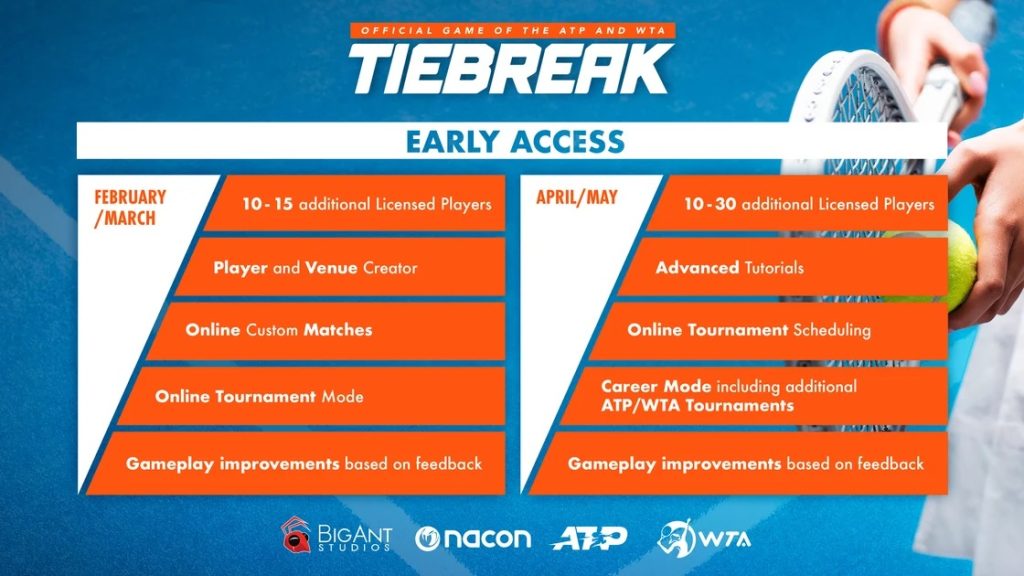 OFFICIAL GAME OF THE ATP AND WTA
TIEBREAK

EARLY ACCESS

FEBRUARY /MARCH

10 - 15 additional Licensed Players

Player and Venue Creator

Online Custom Matches

Online Tournament Mode

Gameplay improvements based on feedback

APRIL/MAY

10 - 30 additional Licensed Players

Advanced Tutorials

Online Tournament Scheduling

Career Mode including additional ATP/WTA Tournaments

Gameplay improvements based on feedback

BIGANT STUDIOS nacon ATP WTA